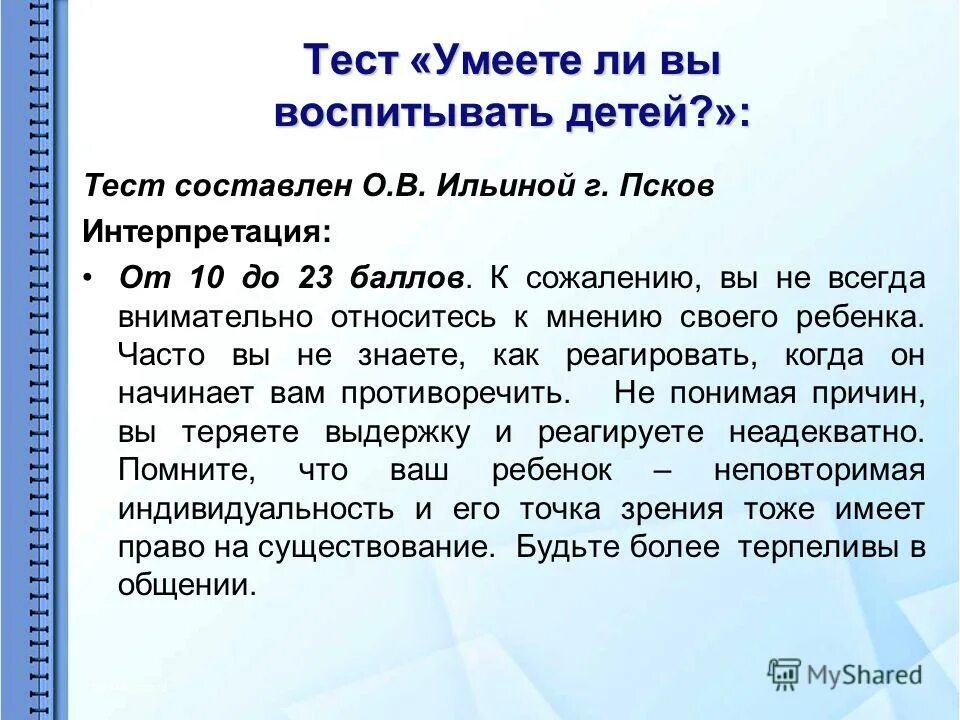 Тест «Умеете ли вы воспитывать детей?»:

Тест составлен О.В. Ильиной г. Псков

Интерпретация:

• От 10 до 23 баллов. К сожалению, вы не всегда внимательно относитесь к мнению своего ребенка. Часто вы не знаете, как реагировать, когда он начинает вам противоречить. Не понимая причин, вы теряете выдержку и реагируете неадекватно. Помните, что ваш ребенок – неповторимая индивидуальность и его точка зрения тоже имеет право на существование. Будьте более терпеливы в общении.

MyShared